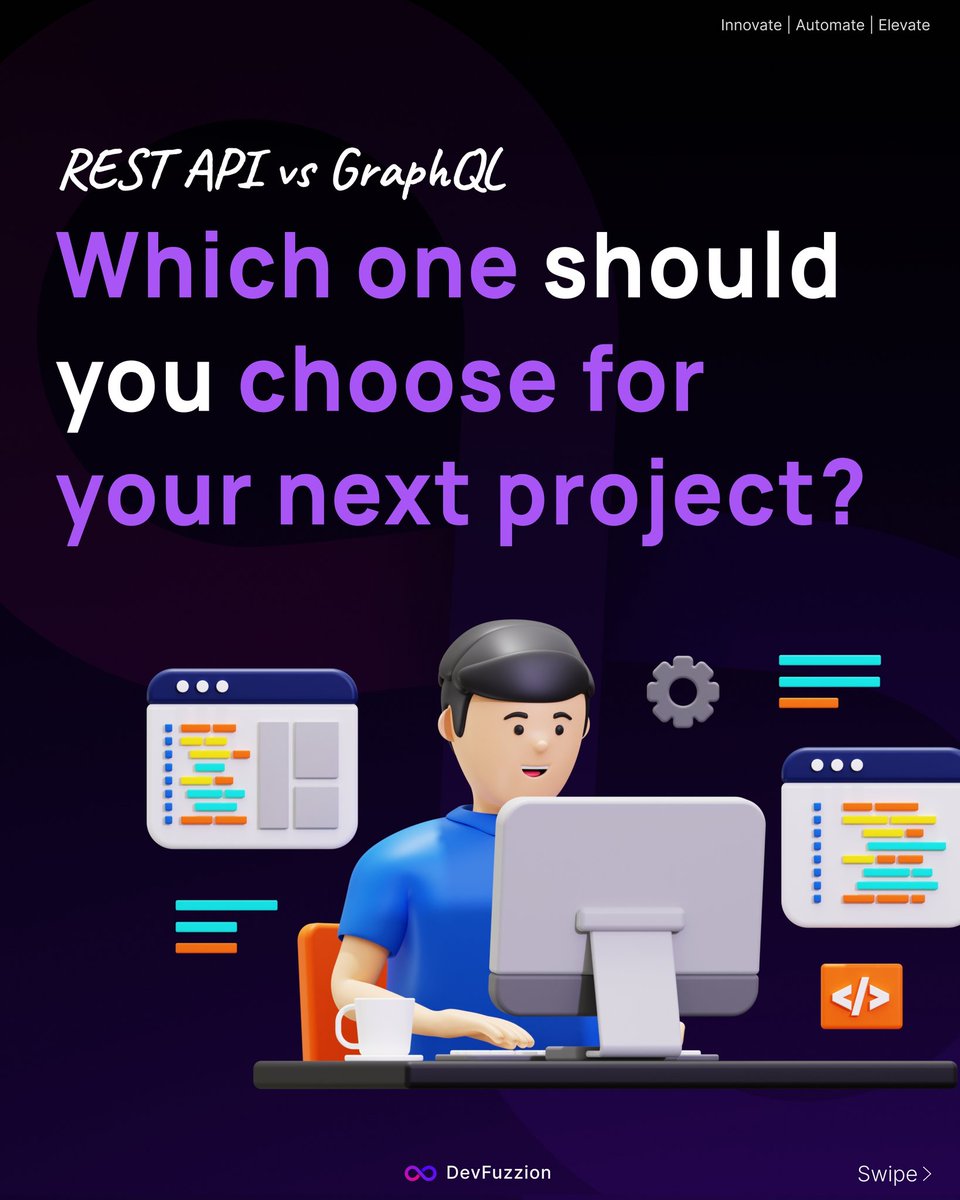 Innovate | Automate | Elevate

REST API vs GraphQL

Which one should you choose for your next project?

</>

DevFuzzion

Swipe >